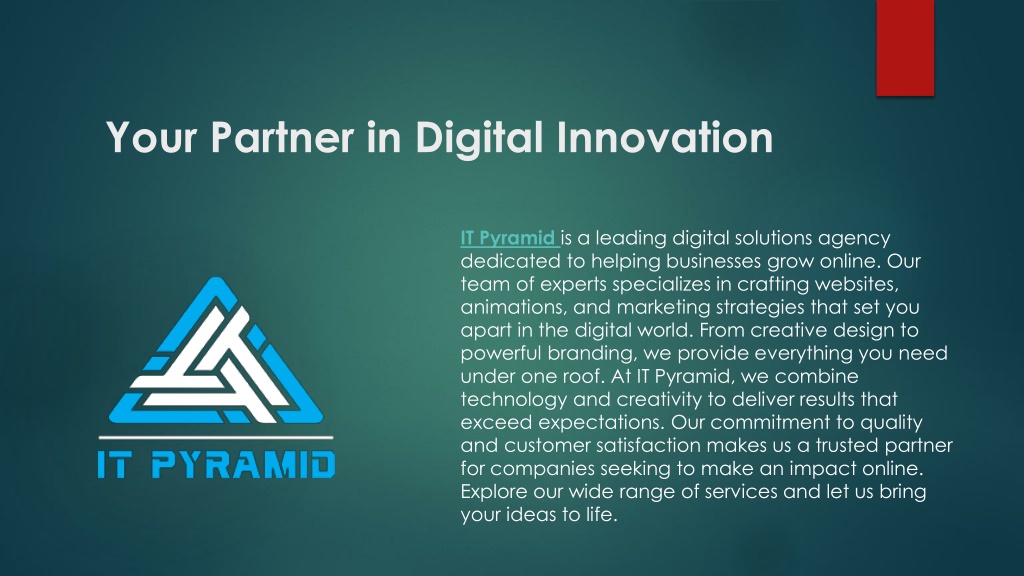 Your Partner in Digital Innovation

IT PYRAMID

IT Pyramid is a leading digital solutions agency dedicated to helping businesses grow online. Our team of experts specializes in crafting websites, animations, and marketing strategies that set you apart in the digital world. From creative design to powerful branding, we provide everything you need under one roof. At IT Pyramid, we combine technology and creativity to deliver results that exceed expectations. Our commitment to quality and customer satisfaction makes us a trusted partner for companies seeking to make an impact online. Explore our wide range of services and let us bring your ideas to life.